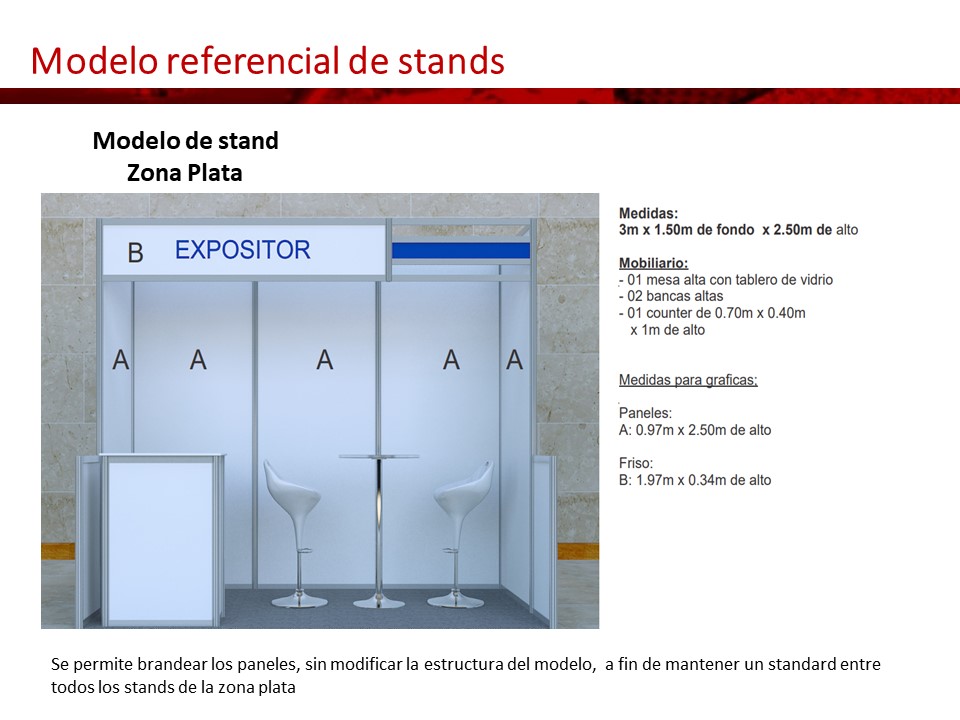 Modelo referencial de stands

Modelo de stand
Zona Plata

B EXPOSITOR

A A A A A

Medidas:
3m x 1.50m de fondo x 2.50m de alto

Mobiliario:
- 01 mesa alta con tablero de vidrio
- 02 bancas altas
- 01 counter de 0.70m x 0.40m x 1m de alto

Medidas para graficas:

Paneles:
A: 0.97m x 2.50m de alto

Friso:
B: 1.97m x 0.34m de alto

Se permite brandear los paneles, sin modificar la estructura del modelo, a fin de mantener un standard entre todos los stands de la zona plata